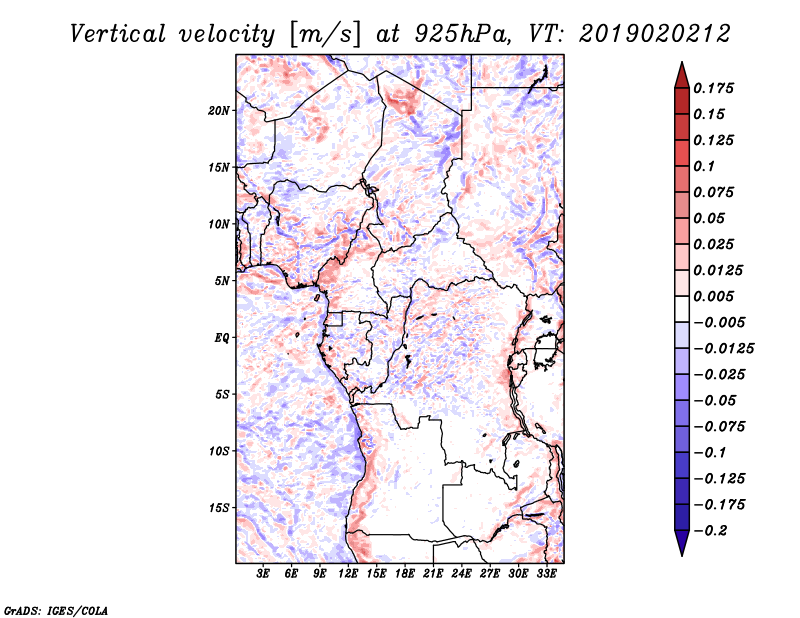 Vertical velocity [m/s] at 925hPa, VT: 2019020212

20N
15N
10N
5N
EQ
5S
10S
15S

3E 6E 9E 12E 15E 18E 21E 24E 27E 30E 33E

0.175
0.15
0.125
0.1
0.075
0.05
0.025
0.0125
0.005
−0.005
−0.0125
−0.025
−0.05
−0.075
−0.1
−0.125
−0.175
−0.2

GrADS: IGES/COLA